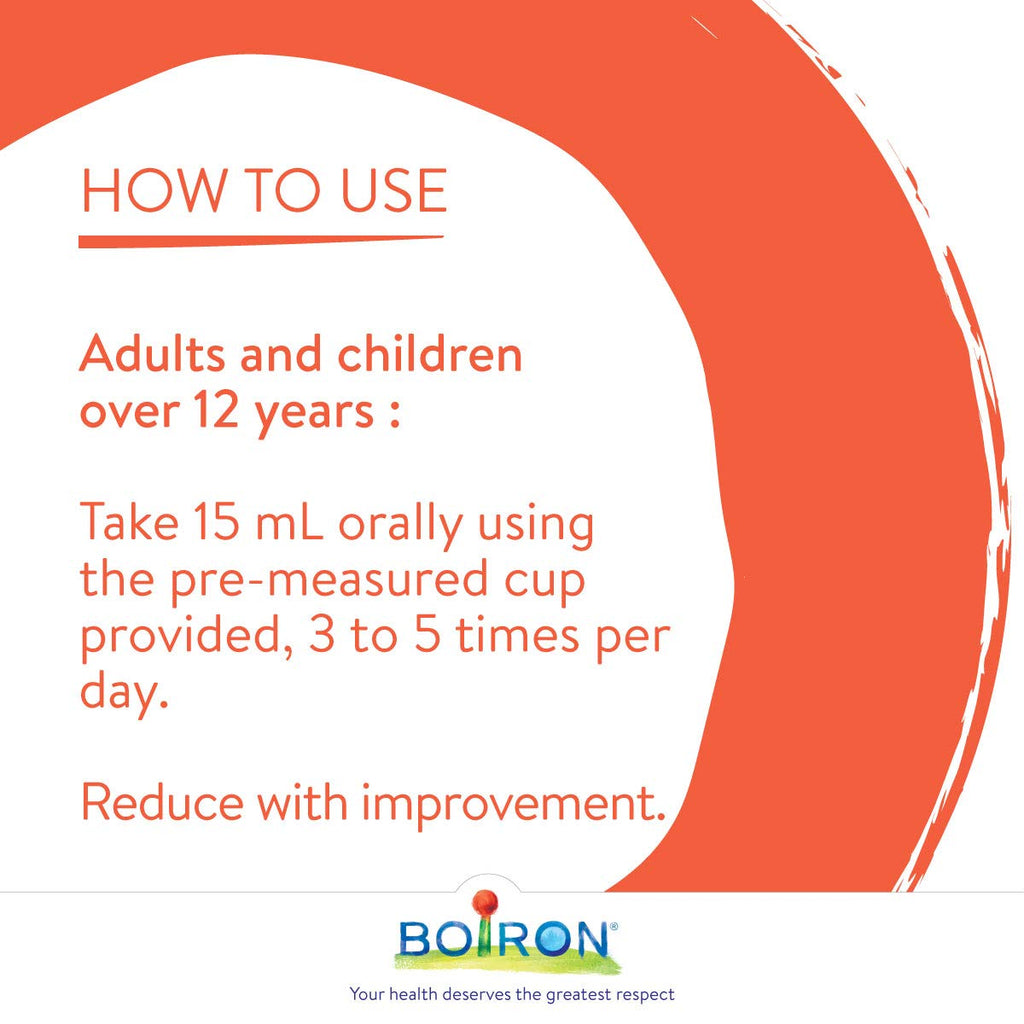 HOW TO USE

Adults and children over 12 years :

Take 15 mL orally using the pre-measured cup provided, 3 to 5 times per day.

Reduce with improvement.

BOIRON®

Your health deserves the greatest respect